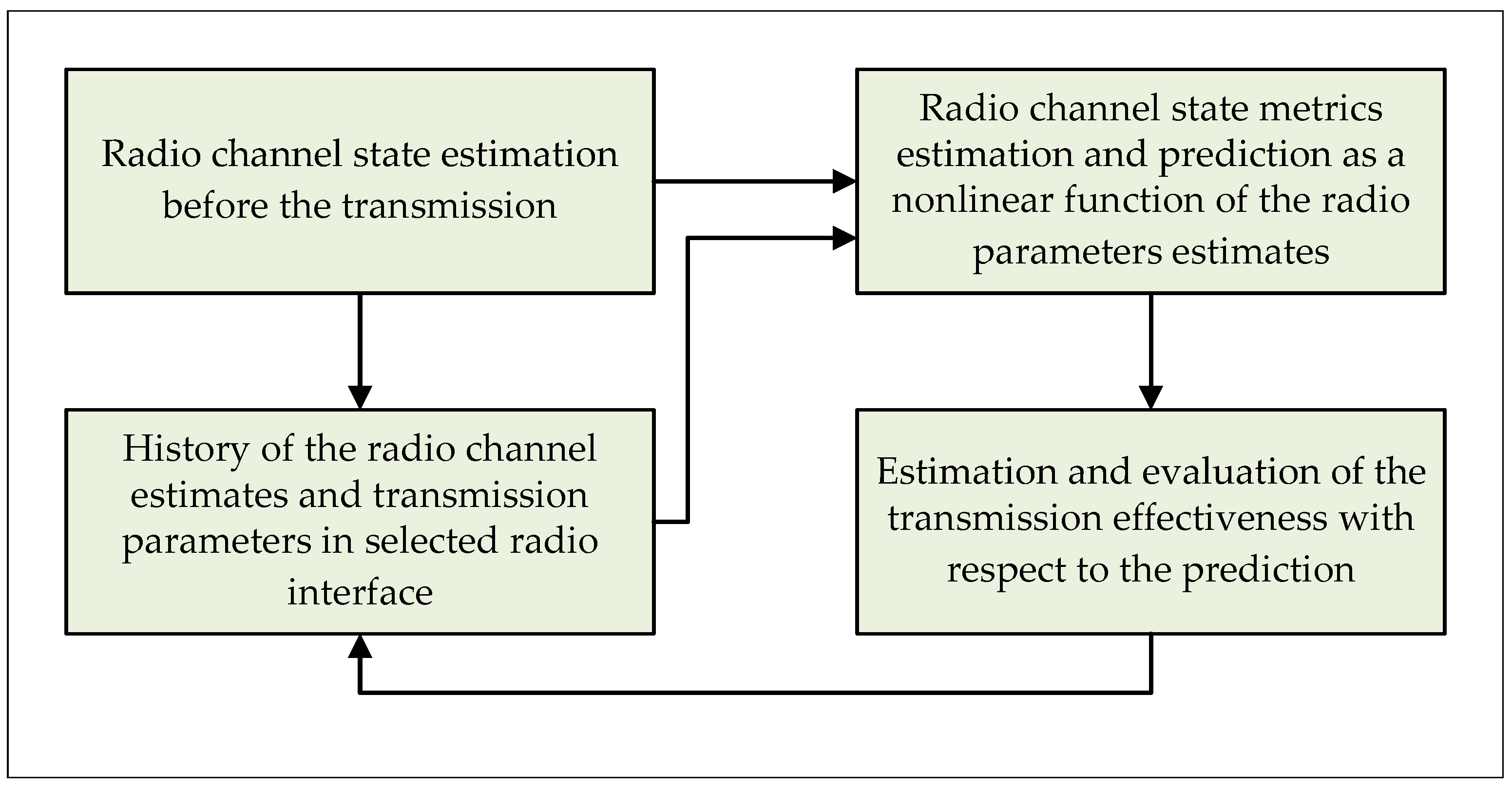 Radio channel state estimation before the transmission

Radio channel state metrics estimation and prediction as a nonlinear function of the radio parameters estimates

History of the radio channel estimates and transmission parameters in selected radio interface

Estimation and evaluation of the transmission effectiveness with respect to the prediction